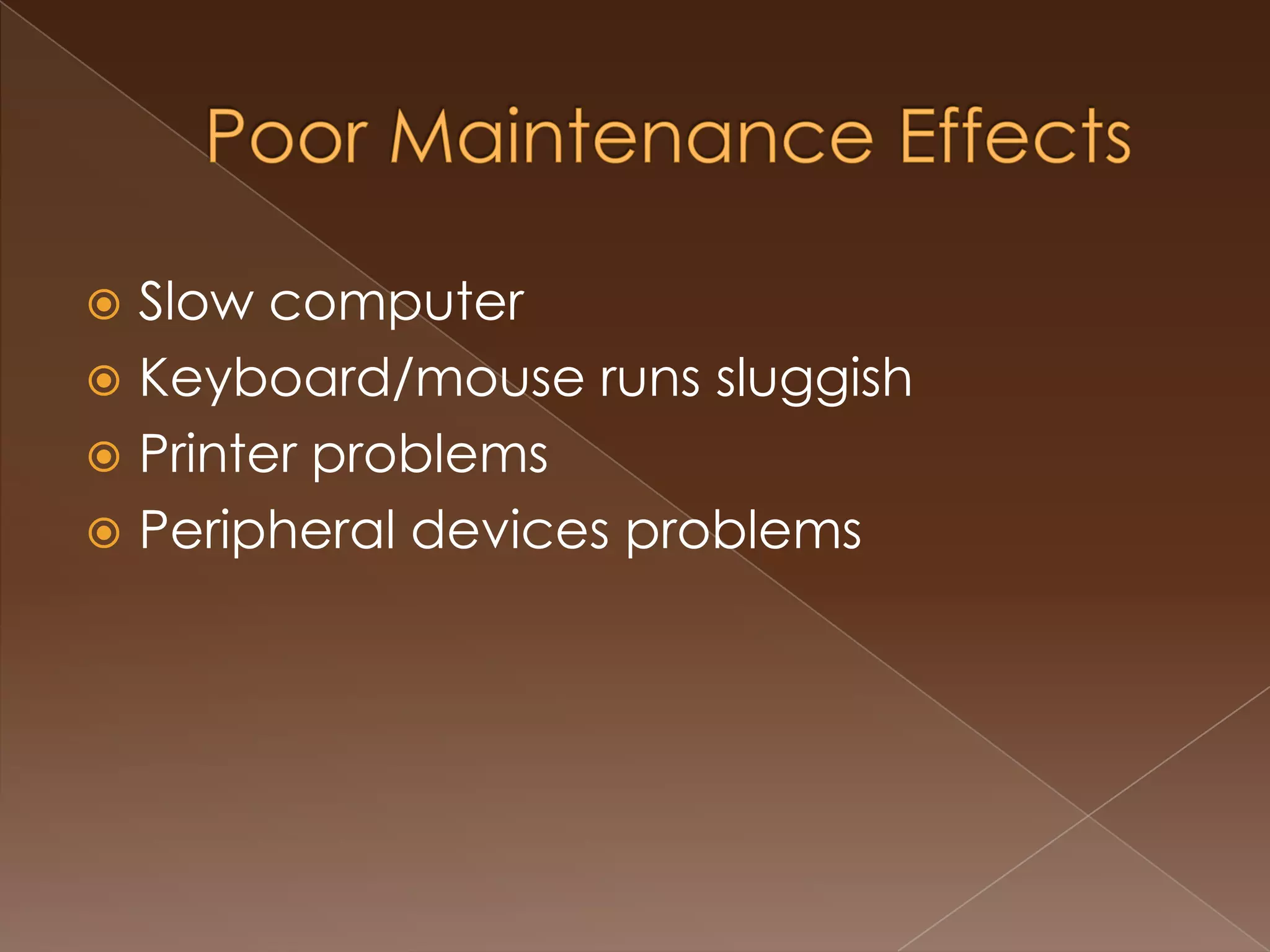 Poor Maintenance Effects

Slow computer
Keyboard/mouse runs sluggish
Printer problems
Peripheral devices problems